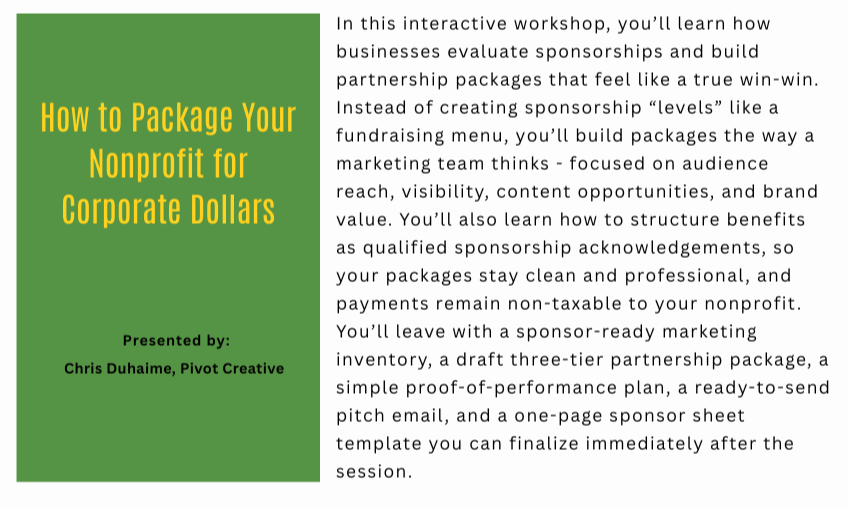 How to Package Your Nonprofit for Corporate Dollars

Presented by:
Chris Duhaime, Pivot Creative

In this interactive workshop, you’ll learn how businesses evaluate sponsorships and build partnership packages that feel like a true win-win. Instead of creating sponsorship “levels” like a fundraising menu, you’ll build packages the way a marketing team thinks - focused on audience reach, visibility, content opportunities, and brand value. You’ll also learn how to structure benefits as qualified sponsorship acknowledgements, so your packages stay clean and professional, and payments remain non-taxable to your nonprofit. You’ll leave with a sponsor-ready marketing inventory, a draft three-tier partnership package, a simple proof-of-performance plan, a ready-to-send pitch email, and a one-page sponsor sheet template you can finalize immediately after the session.